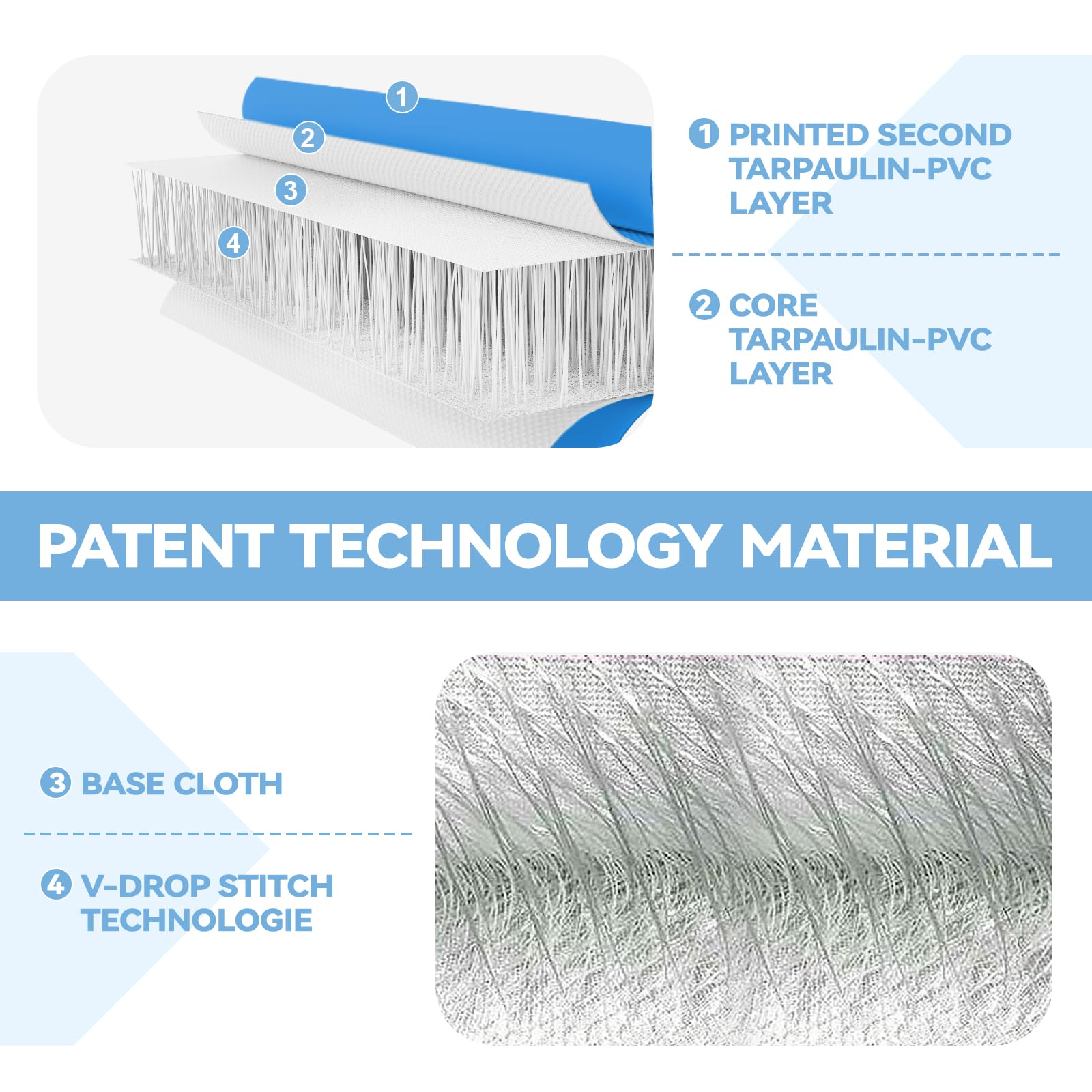 1
2
3
4

1 PRINTED SECOND TARPAULIN-PVC LAYER

2 CORE TARPAULIN-PVC LAYER

PATENT TECHNOLOGY MATERIAL

3 BASE CLOTH

4 V-DROP STITCH TECHNOLOGIE